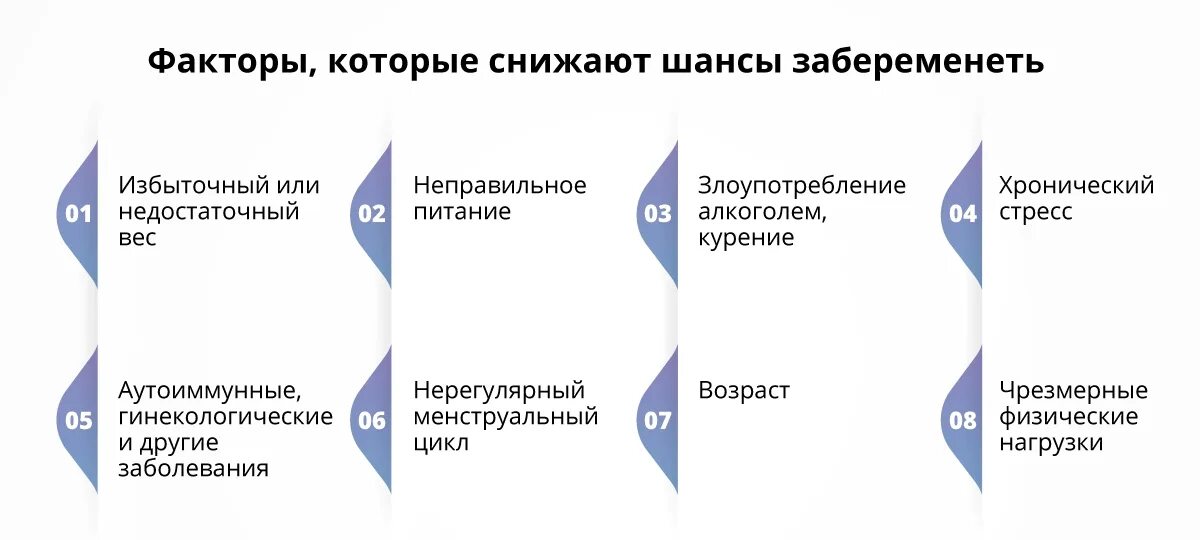 Факторы, которые снижают шансы забеременеть

01 Избыточный или недостаточный вес

02 Неправильное питание

03 Злоупотребление алкоголем, курение

04 Хронический стресс

05 Аутоиммунные, гинекологические и другие заболевания

06 Нерегулярный менструальный цикл

07 Возраст

08 Чрезмерные физические нагрузки